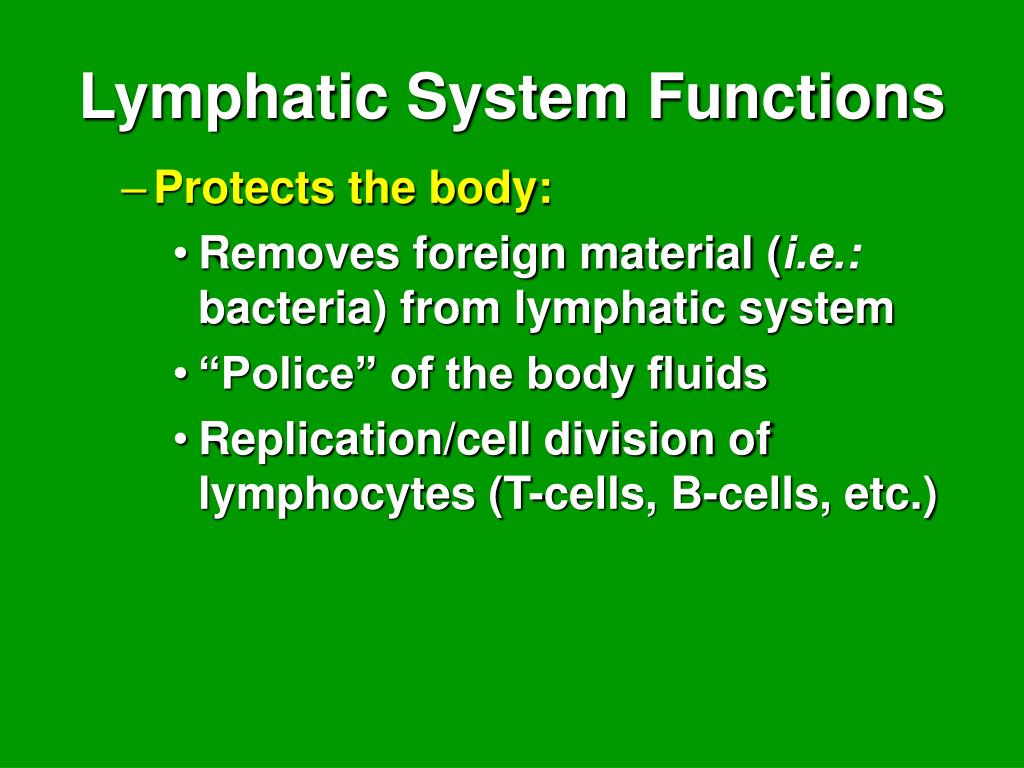 Lymphatic System Functions

– Protects the body:

• Removes foreign material (i.e.: bacteria) from lymphatic system

• “Police” of the body fluids

• Replication/cell division of lymphocytes (T-cells, B-cells, etc.)